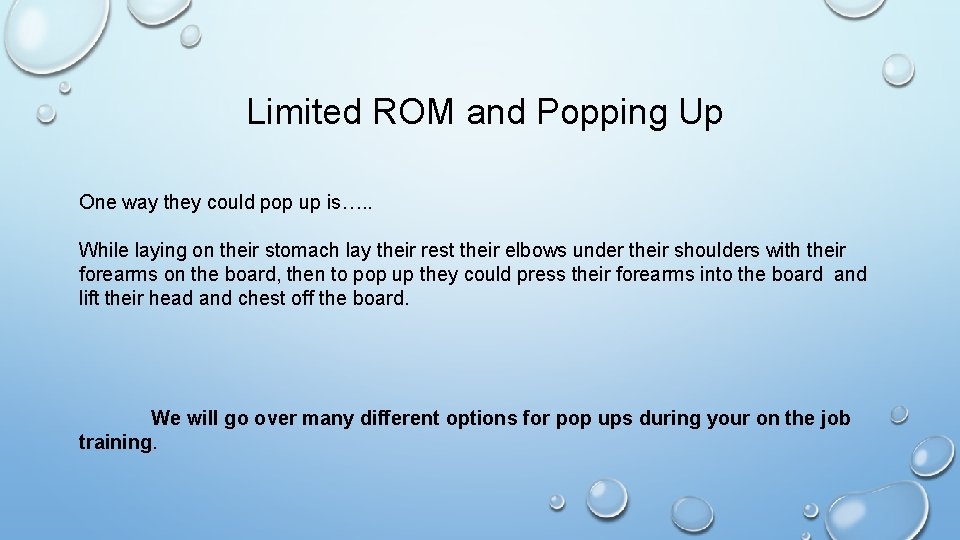 Limited ROM and Popping Up

One way they could pop up is…..

While laying on their stomach lay their rest their elbows under their shoulders with their forearms on the board, then to pop up they could press their forearms into the board and lift their head and chest off the board.

We will go over many different options for pop ups during your on the job training.